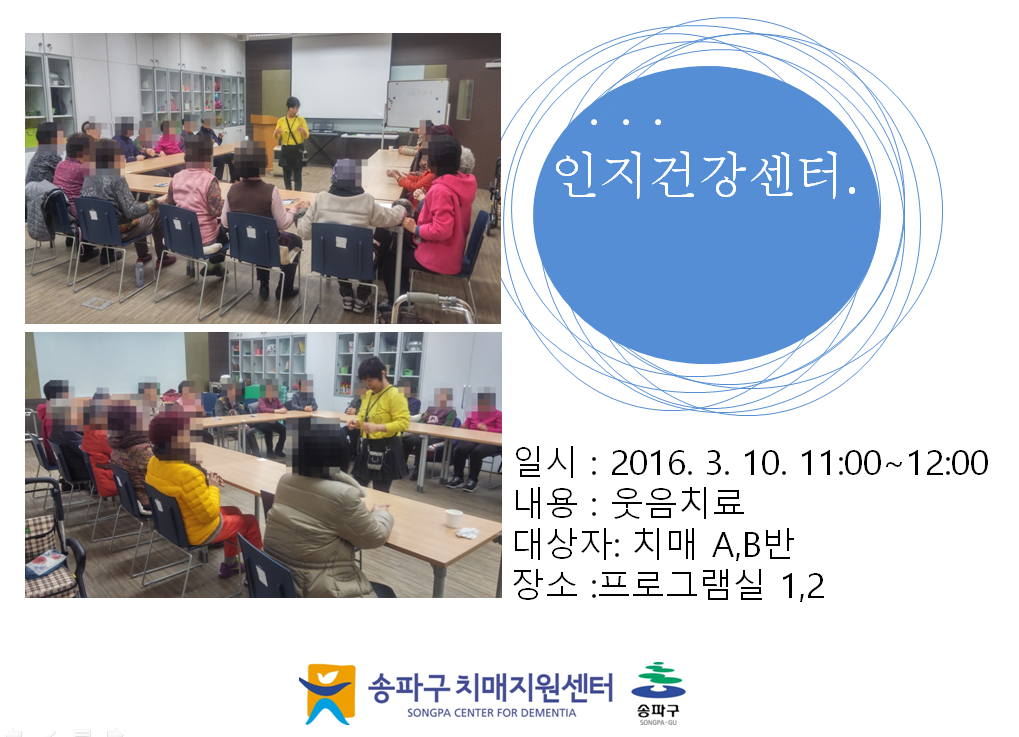 . . .
인지건강센터.

일시 : 2016. 3. 10. 11:00~12:00
내용 : 웃음치료
대상자: 치매 A,B반
장소 :프로그램실 1,2

송파구 치매지원센터
SONGPA CENTER FOR DEMENTIA
송파구
SONGPA-GU